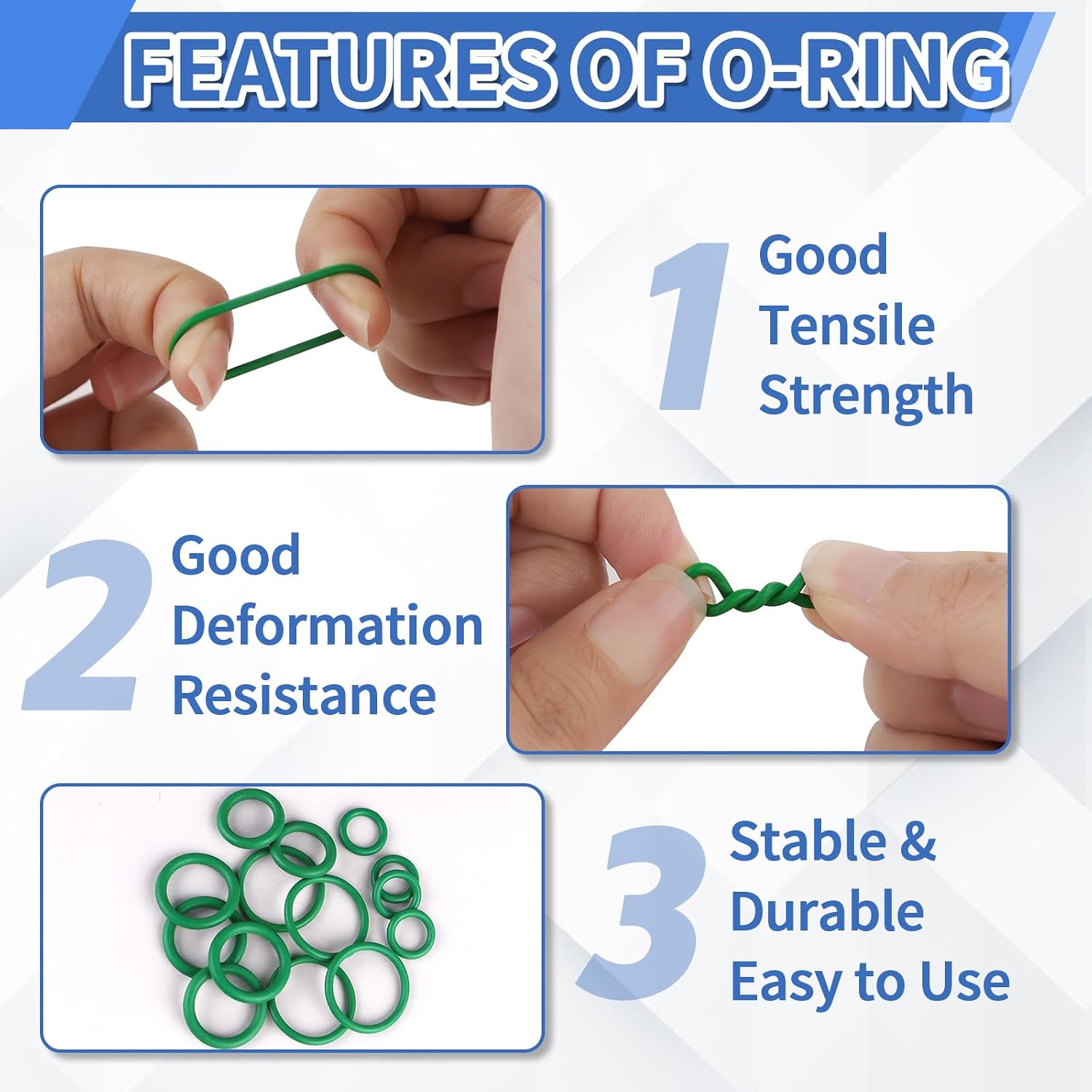 FEATURES OF O-RING

1 Good Tensile Strength

2 Good Deformation Resistance

3 Stable & Durable Easy to Use